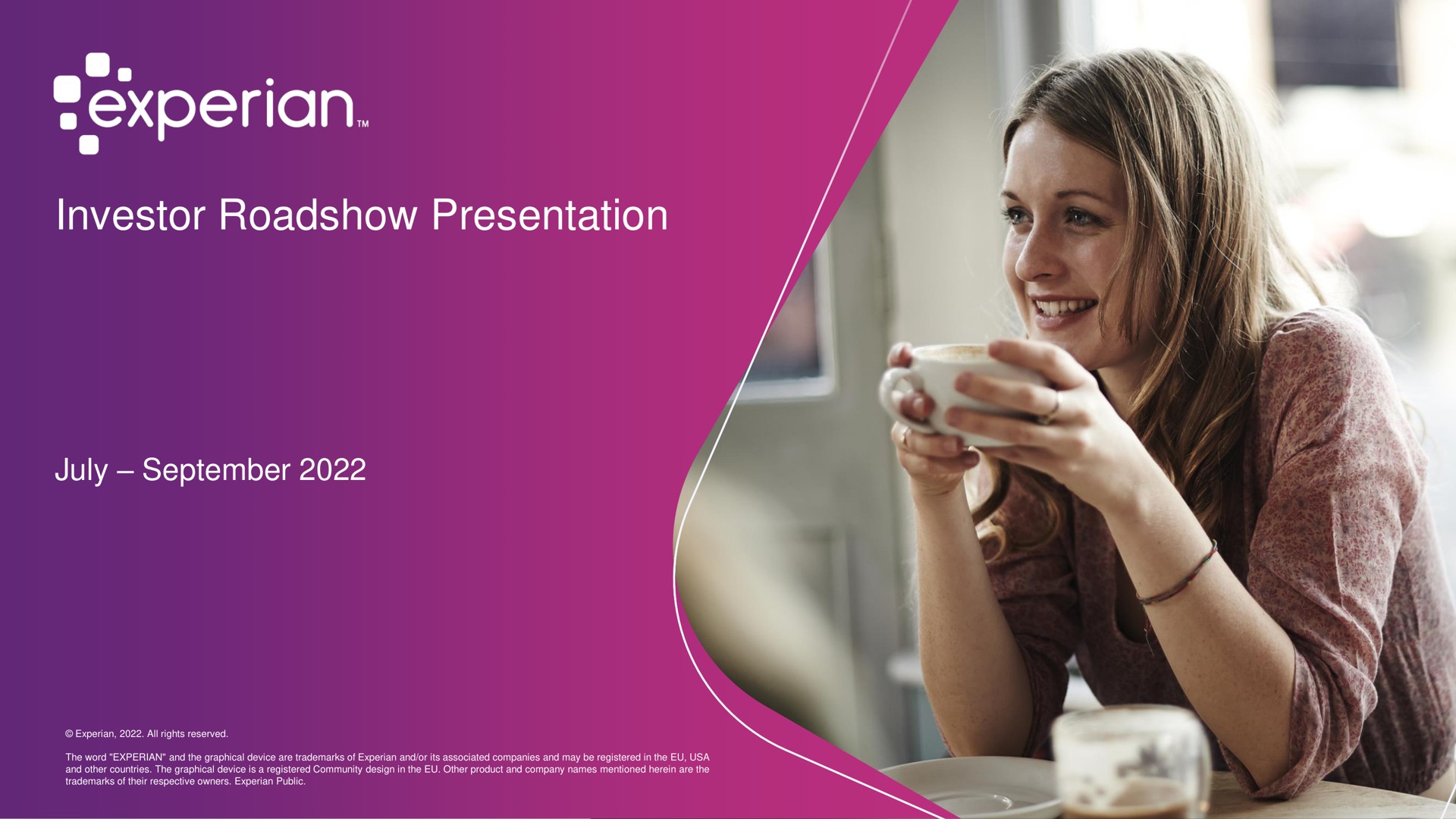 experian™

Investor Roadshow Presentation

July – September 2022

© Experian, 2022. All rights reserved.

The word "EXPERIAN" and the graphical device are trademarks of Experian and/or its associated companies and may be registered in the EU, USA and other countries. The graphical device is a registered Community design in the EU. Other product and company names mentioned herein are the trademarks of their respective owners. Experian Public.